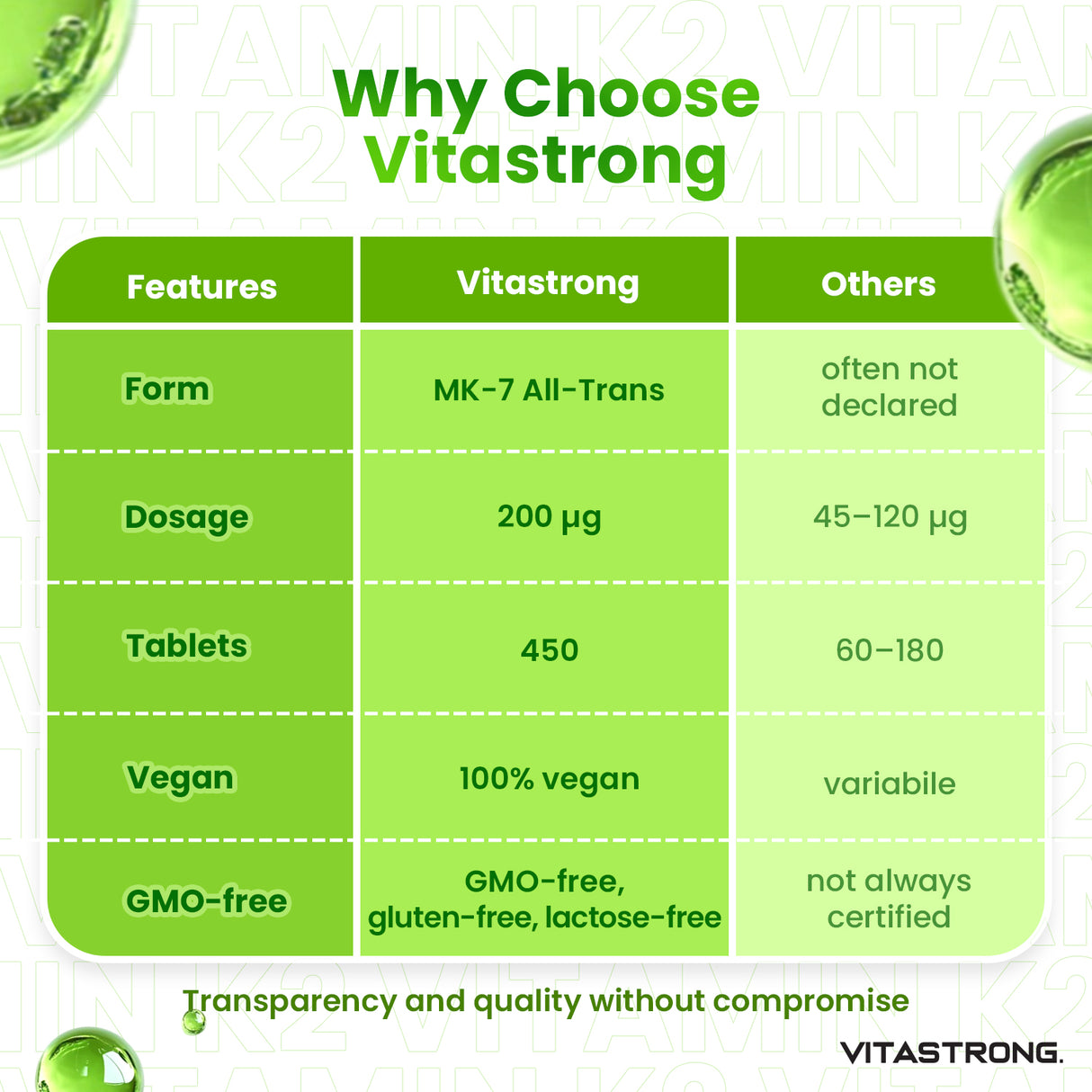 Why Choose Vitastrong

| Features | Vitastrong | Others |
|---|---|---|
| Form | MK-7 All-Trans | often not declared |
| Dosage | 200 µg | 45–120 µg |
| Tablets | 450 | 60–180 |
| Vegan | 100% vegan | variabile |
| GMO-free | GMO-free, gluten-free, lactose-free | not always certified |

Transparency and quality without compromise

VITASTRONG.